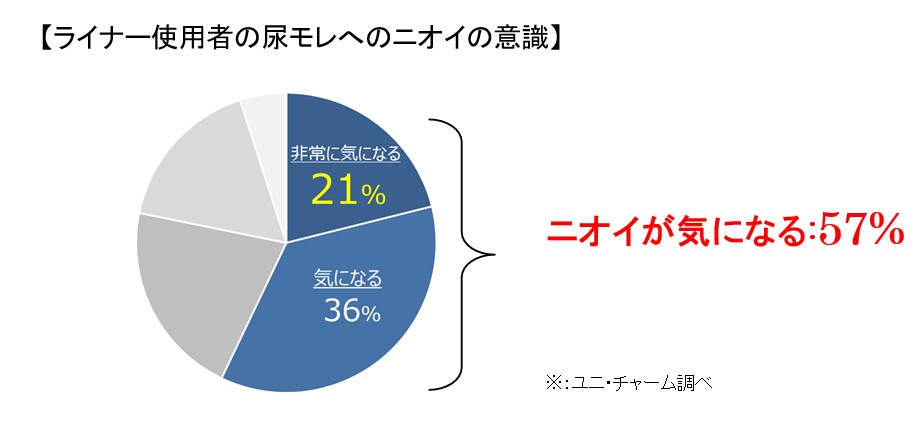 【ライナー使用者の尿モレへのニオイの意識】

非常に気になる
21%

気になる
36%

ニオイが気になる:57%

※:ユニ・チャーム調べ